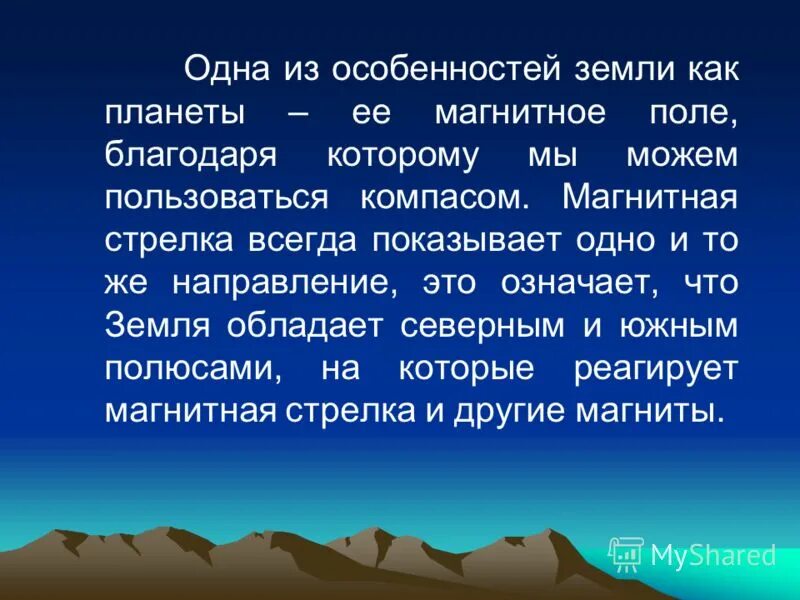 Одна из особенностей земли как планеты – ее магнитное поле, благодаря которому мы можем пользоваться компасом. Магнитная стрелка всегда показывает одно и то же направление, это означает, что Земля обладает северным и южным полюсами, на которые реагирует магнитная стрелка и другие магниты.

MyShared